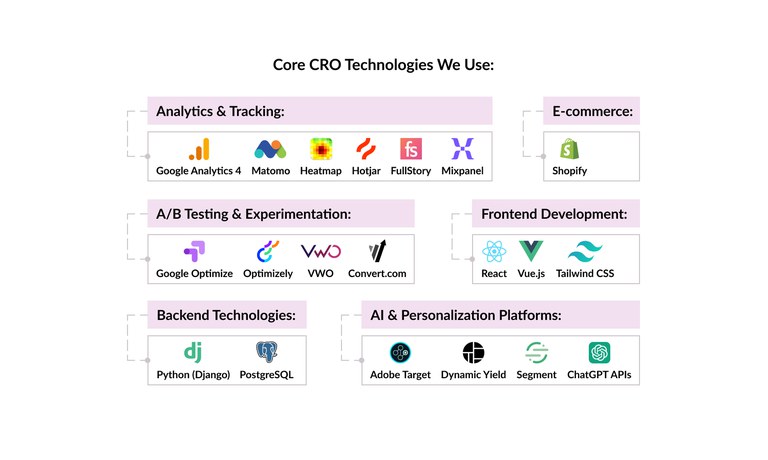 Core CRO Technologies We Use:

Analytics & Tracking:

Google Analytics 4 Matomo Heatmap Hotjar FullStory Mixpanel

E-commerce:

Shopify

A/B Testing & Experimentation:

Google Optimize Optimizely VWO Convert.com

Frontend Development:

React Vue.js Tailwind CSS

Backend Technologies:

Python (Django) PostgreSQL

AI & Personalization Platforms:

Adobe Target Dynamic Yield Segment ChatGPT APIs